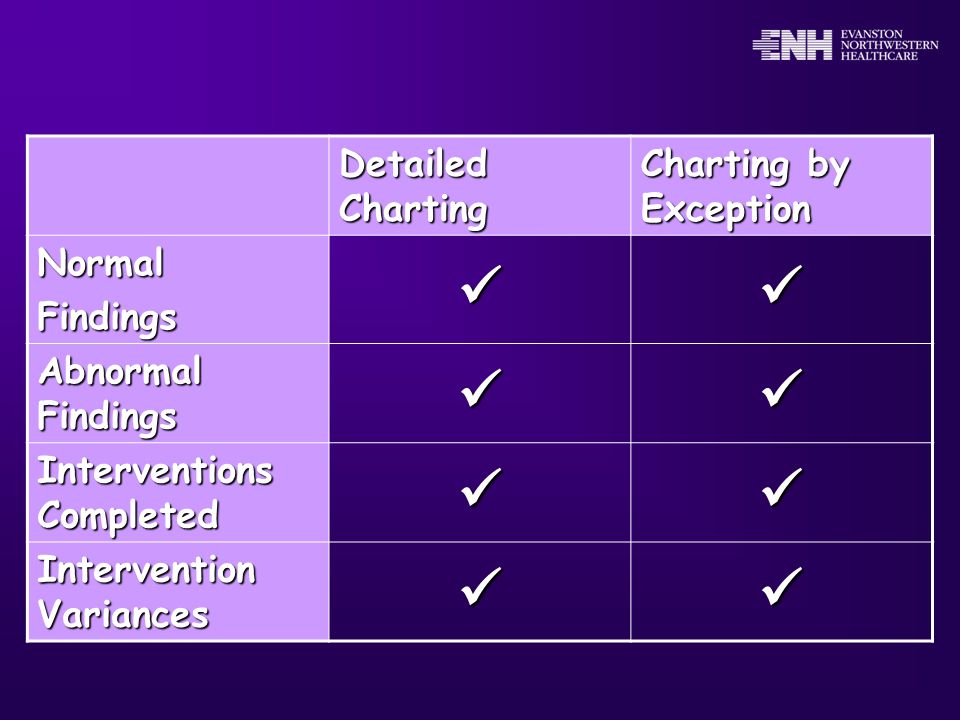 ENH EVANSTON NORTHWESTERN HEALTHCARE

|  | Detailed Charting | Charting by Exception |
|---|---|---|
| Normal Findings | ✓ | ✓ |
| Abnormal Findings | ✓ | ✓ |
| Interventions Completed | ✓ | ✓ |
| Intervention Variances | ✓ | ✓ |